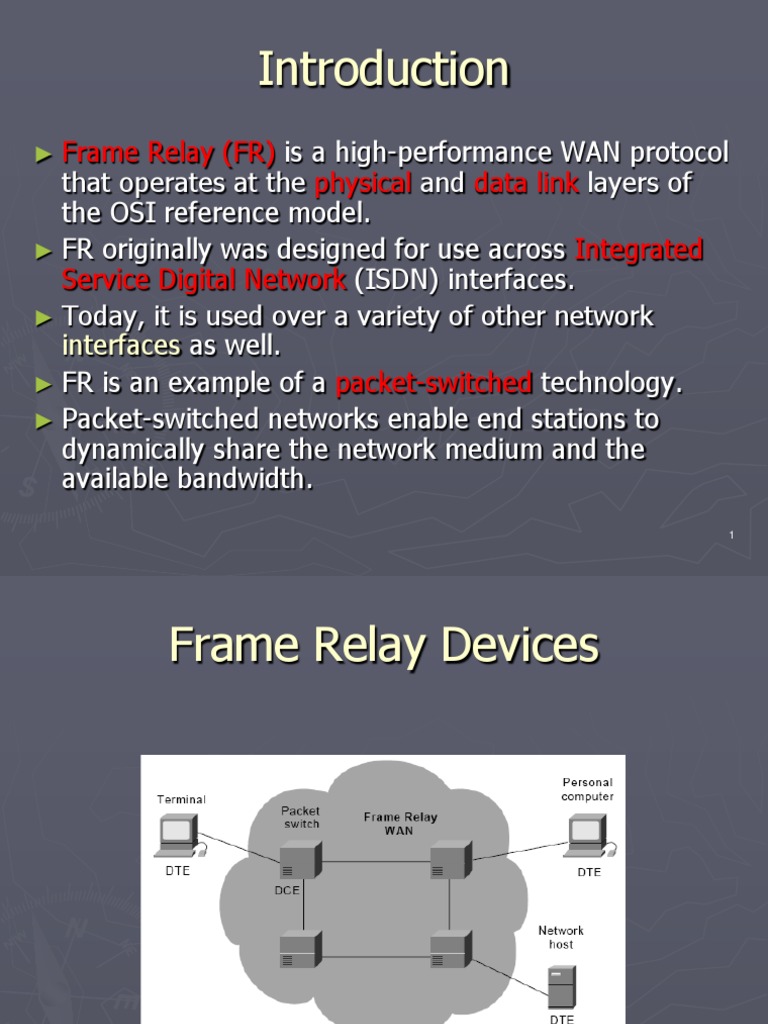 Introduction

► Frame Relay (FR) is a high-performance WAN protocol that operates at the physical and data link layers of the OSI reference model.
► FR originally was designed for use across Integrated Service Digital Network (ISDN) interfaces.
► Today, it is used over a variety of other network interfaces as well.
► FR is an example of a packet-switched technology.
► Packet-switched networks enable end stations to dynamically share the network medium and the available bandwidth.

1

Frame Relay Devices

Terminal
DTE
Packet switch
DCE
Frame Relay WAN
Personal computer
DTE
Network host
DTE